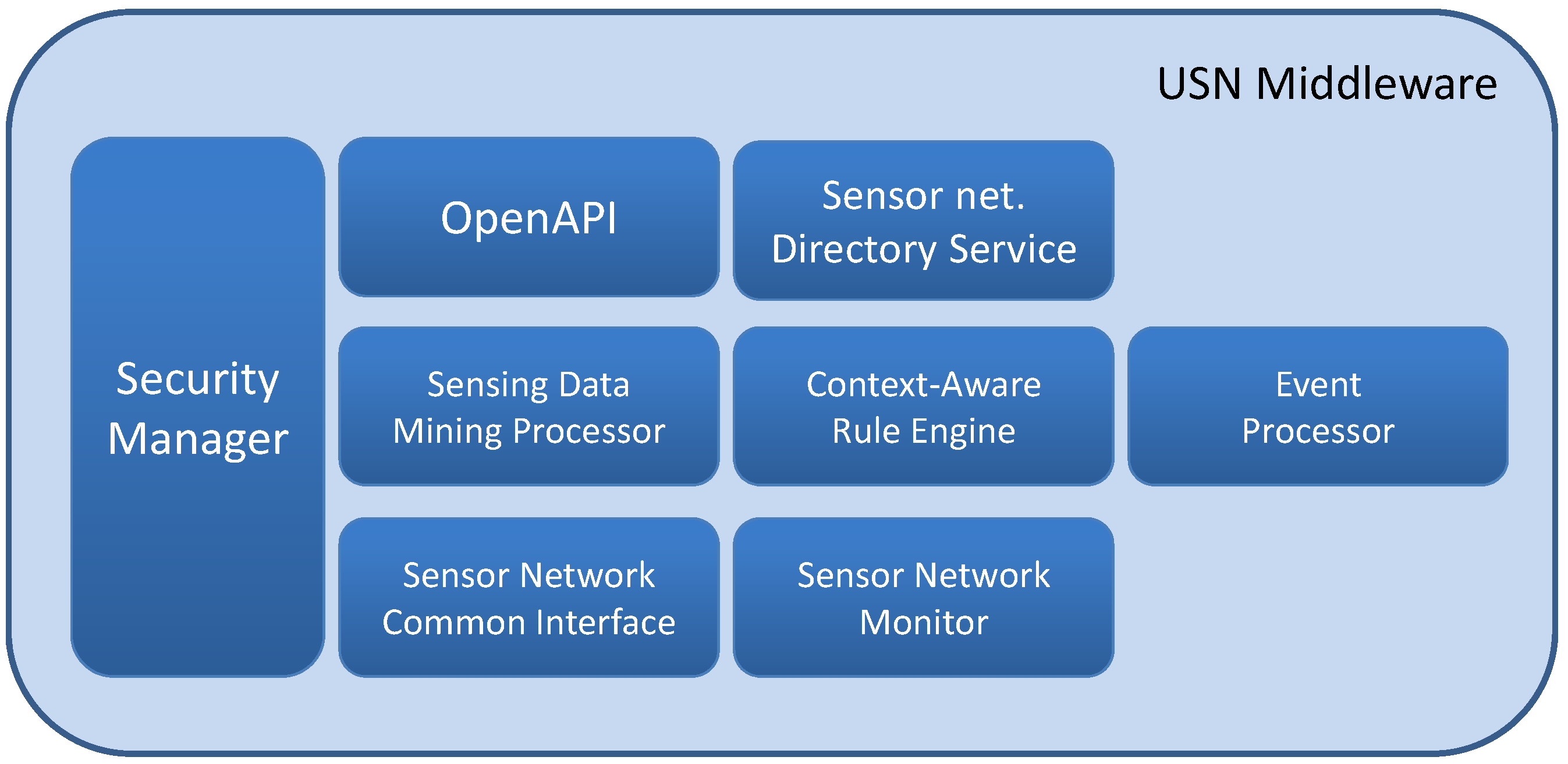 USN Middleware

Security Manager

OpenAPI

Sensor net. Directory Service

Sensing Data Mining Processor

Context-Aware Rule Engine

Event Processor

Sensor Network Common Interface

Sensor Network Monitor